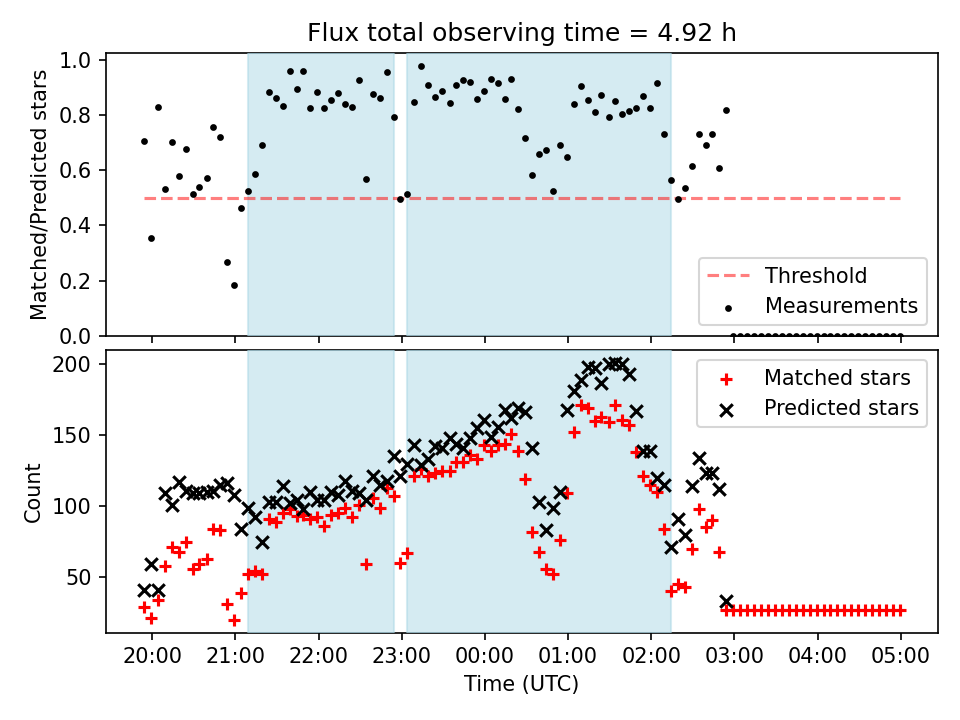 Flux total observing time = 4.92 h

Matched/Predicted stars

1.0
0.8
0.6
0.4
0.2
0.0

Threshold
Measurements

Count

200
150
100
50

Matched stars
Predicted stars

20:00
21:00
22:00
23:00
00:00
01:00
02:00
03:00
04:00
05:00

Time (UTC)